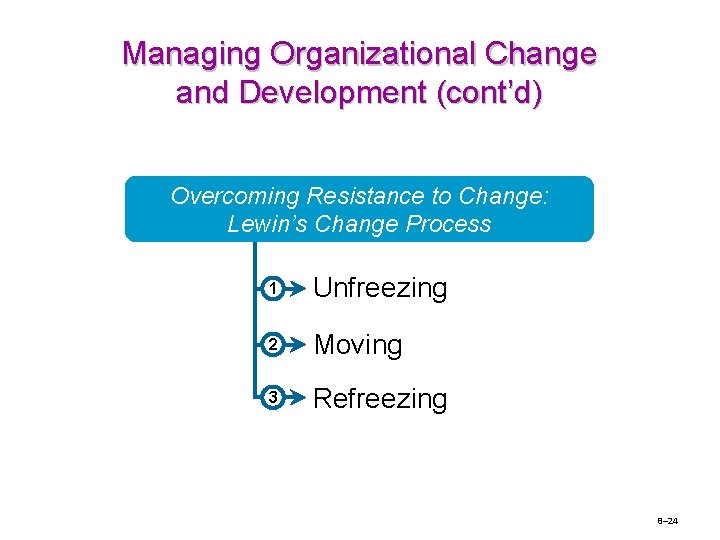 Managing Organizational Change and Development (cont'd)

Overcoming Resistance to Change: Lewin's Change Process

1 Unfreezing

2 Moving

3 Refreezing

8–24